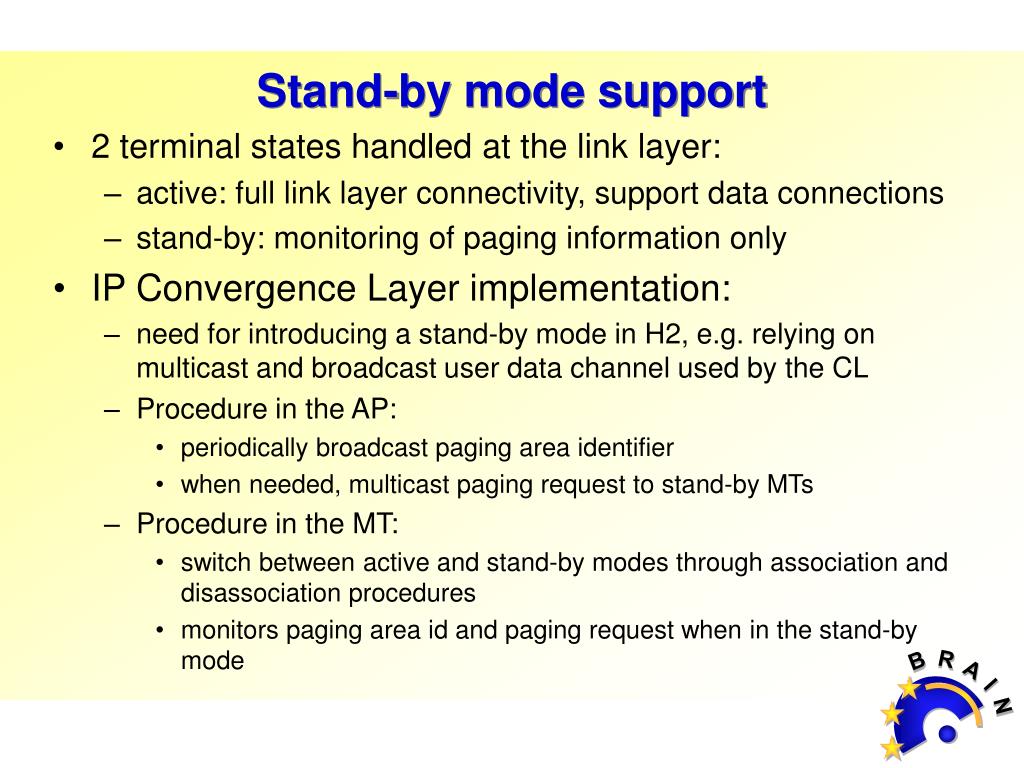 Stand-by mode support

• 2 terminal states handled at the link layer:
– active: full link layer connectivity, support data connections
– stand-by: monitoring of paging information only

• IP Convergence Layer implementation:
– need for introducing a stand-by mode in H2, e.g. relying on multicast and broadcast user data channel used by the CL
– Procedure in the AP:
• periodically broadcast paging area identifier
• when needed, multicast paging request to stand-by MTs
– Procedure in the MT:
• switch between active and stand-by modes through association and disassociation procedures
• monitors paging area id and paging request when in the stand-by mode

B R A I N